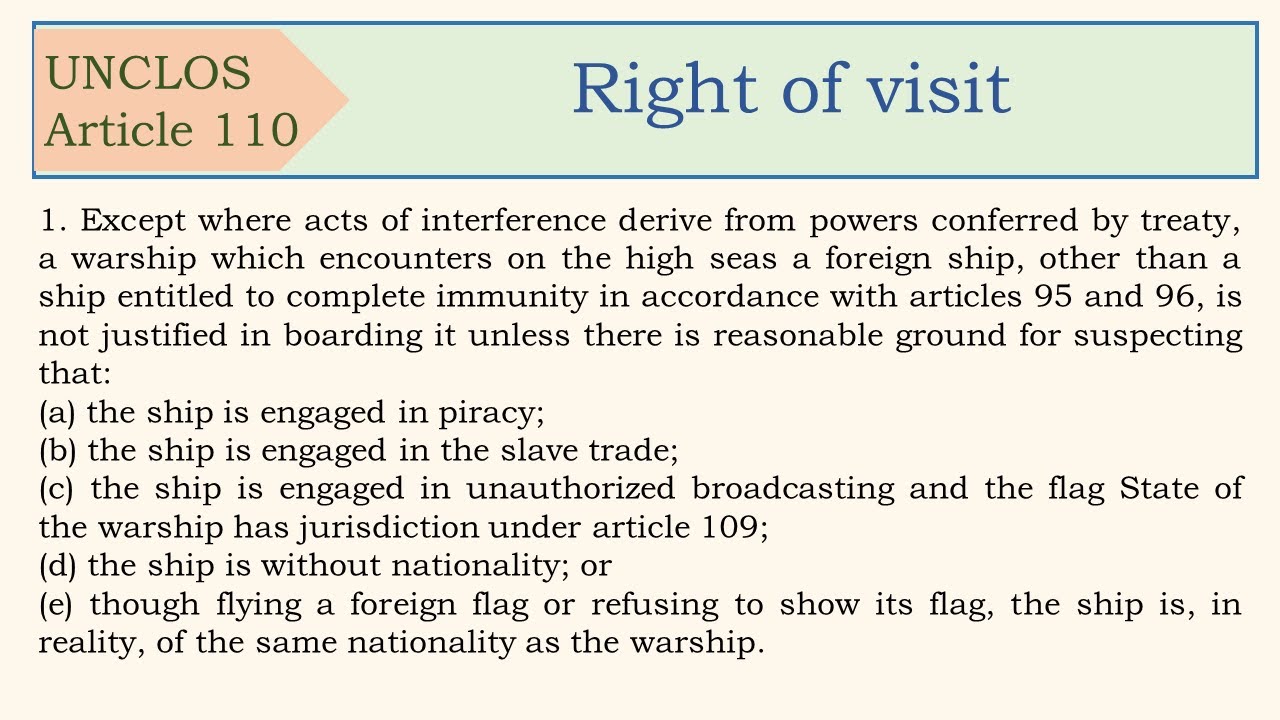 UNCLOS
Article 110

Right of visit

1. Except where acts of interference derive from powers conferred by treaty, a warship which encounters on the high seas a foreign ship, other than a ship entitled to complete immunity in accordance with articles 95 and 96, is not justified in boarding it unless there is reasonable ground for suspecting that:
(a) the ship is engaged in piracy;
(b) the ship is engaged in the slave trade;
(c) the ship is engaged in unauthorized broadcasting and the flag State of the warship has jurisdiction under article 109;
(d) the ship is without nationality; or
(e) though flying a foreign flag or refusing to show its flag, the ship is, in reality, of the same nationality as the warship.